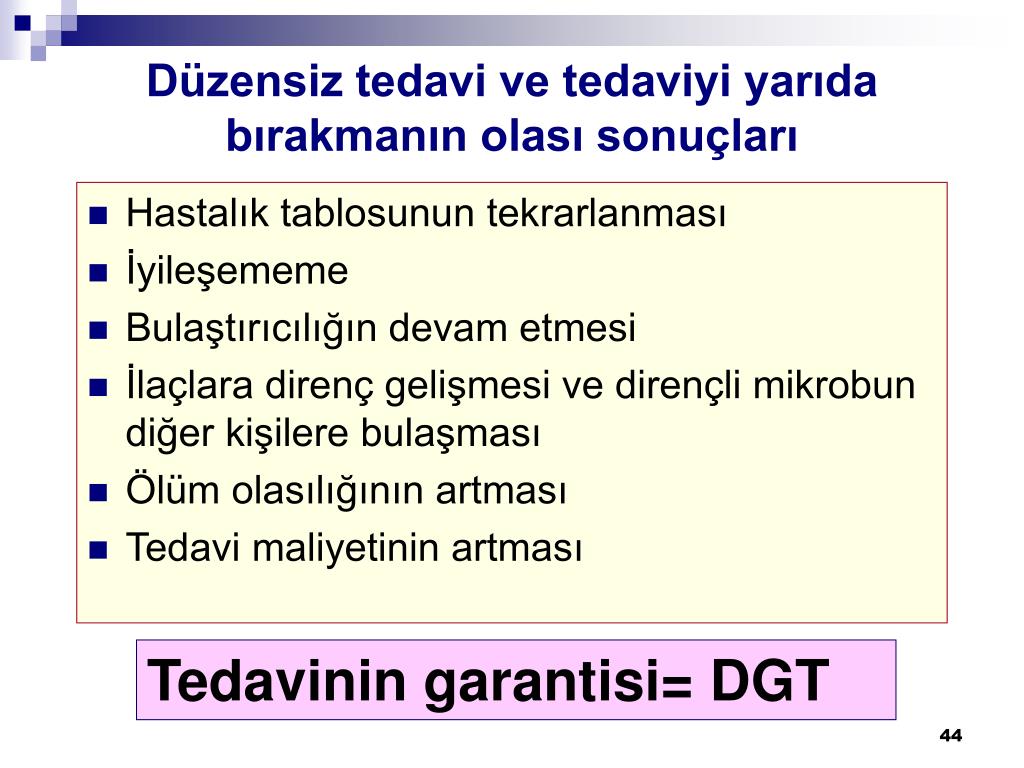 Düzensiz tedavi ve tedaviyi yarıda bırakmanın olası sonuçları

- Hastalık tablosunun tekrarlanması
- İyileşememe
- Bulaştırıcılığın devam etmesi
- İlaçlara direnç gelişmesi ve dirençli mikrobun diğer kişilere bulaşması
- Ölüm olasılığının artması
- Tedavi maliyetinin artması

Tedavinin garantisi= DGT

44